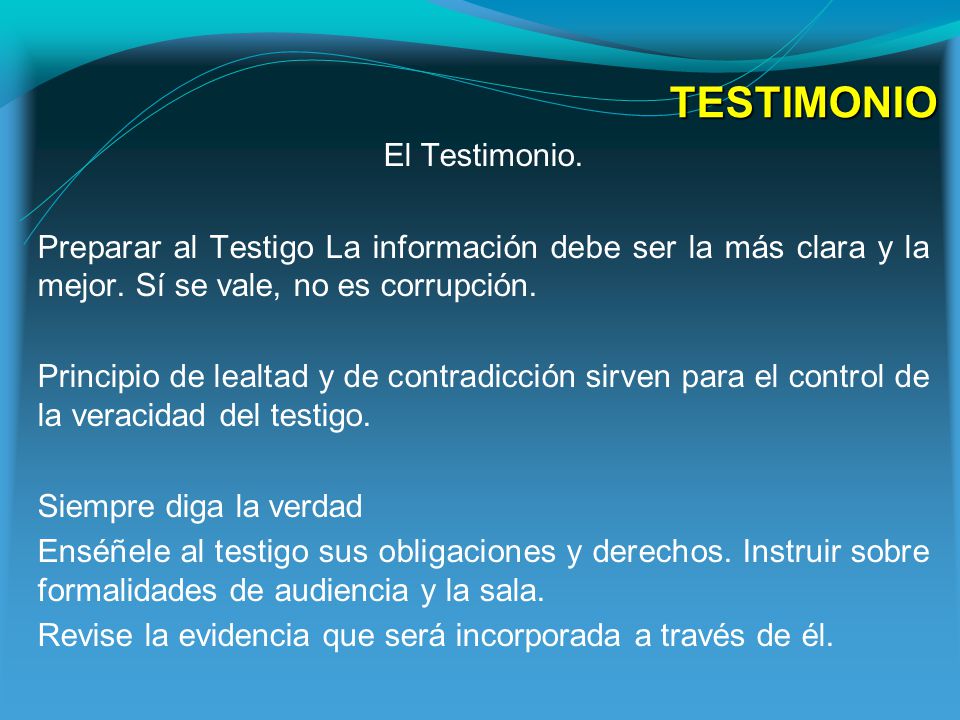 TESTIMONIO

El Testimonio.

Preparar al Testigo La información debe ser la más clara y la mejor. Sí se vale, no es corrupción.

Principio de lealtad y de contradicción sirven para el control de la veracidad del testigo.

Siempre diga la verdad

Enséñele al testigo sus obligaciones y derechos. Instruir sobre formalidades de audiencia y la sala.

Revise la evidencia que será incorporada a través de él.